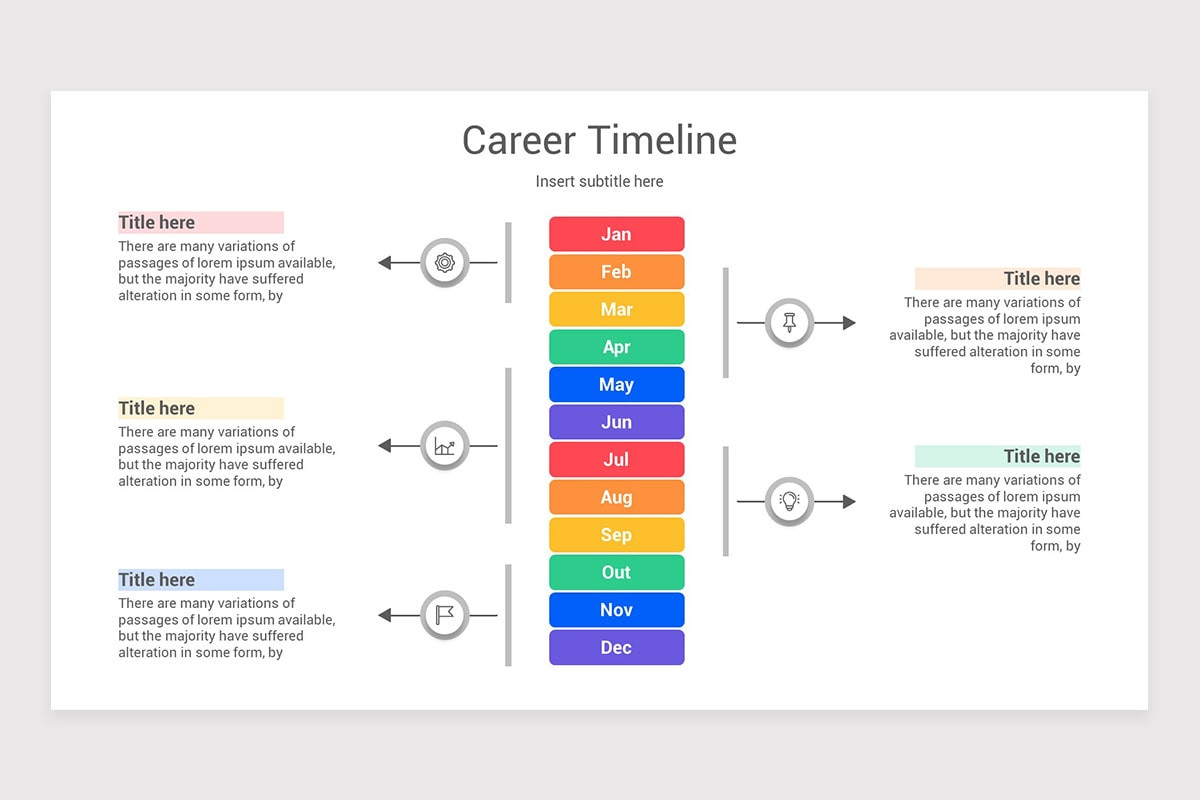 Career Timeline

Insert subtitle here

Title here
There are many variations of passages of lorem ipsum available, but the majority have suffered alteration in some form, by

Title here
There are many variations of passages of lorem ipsum available, but the majority have suffered alteration in some form, by

Title here
There are many variations of passages of lorem ipsum available, but the majority have suffered alteration in some form, by

Jan
Feb
Mar
Apr
May
Jun
Jul
Aug
Sep
Out
Nov
Dec

Title here
There are many variations of passages of lorem ipsum available, but the majority have suffered alteration in some form, by

Title here
There are many variations of passages of lorem ipsum available, but the majority have suffered alteration in some form, by